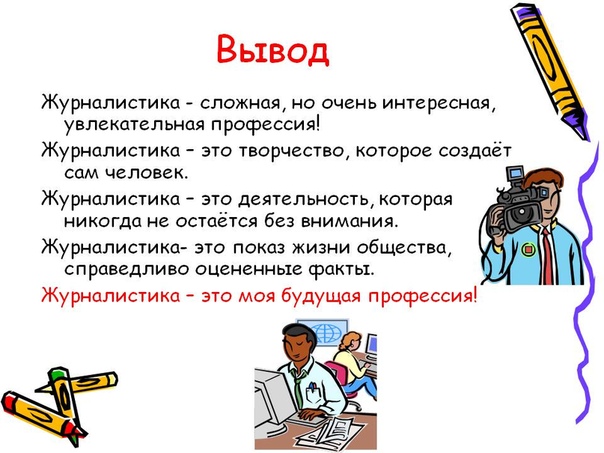 Вывод

Журналистика - сложная, но очень интересная, увлекательная профессия!

Журналистика – это творчество, которое создаёт сам человек.

Журналистика – это деятельность, которая никогда не остаётся без внимания.

Журналистика- это показ жизни общества, справедливо оцененные факты.

Журналистика – это моя будущая профессия!